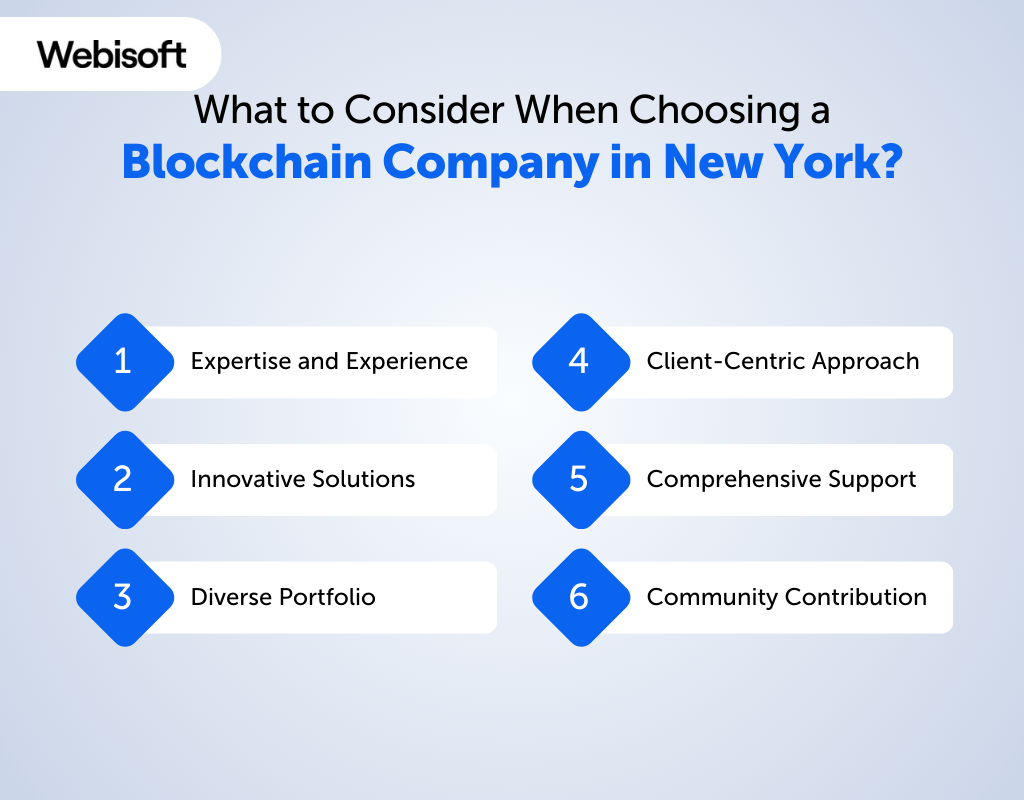 Webisoft

What to Consider When Choosing a Blockchain Company in New York?

1 Expertise and Experience

2 Innovative Solutions

3 Diverse Portfolio

4 Client-Centric Approach

5 Comprehensive Support

6 Community Contribution